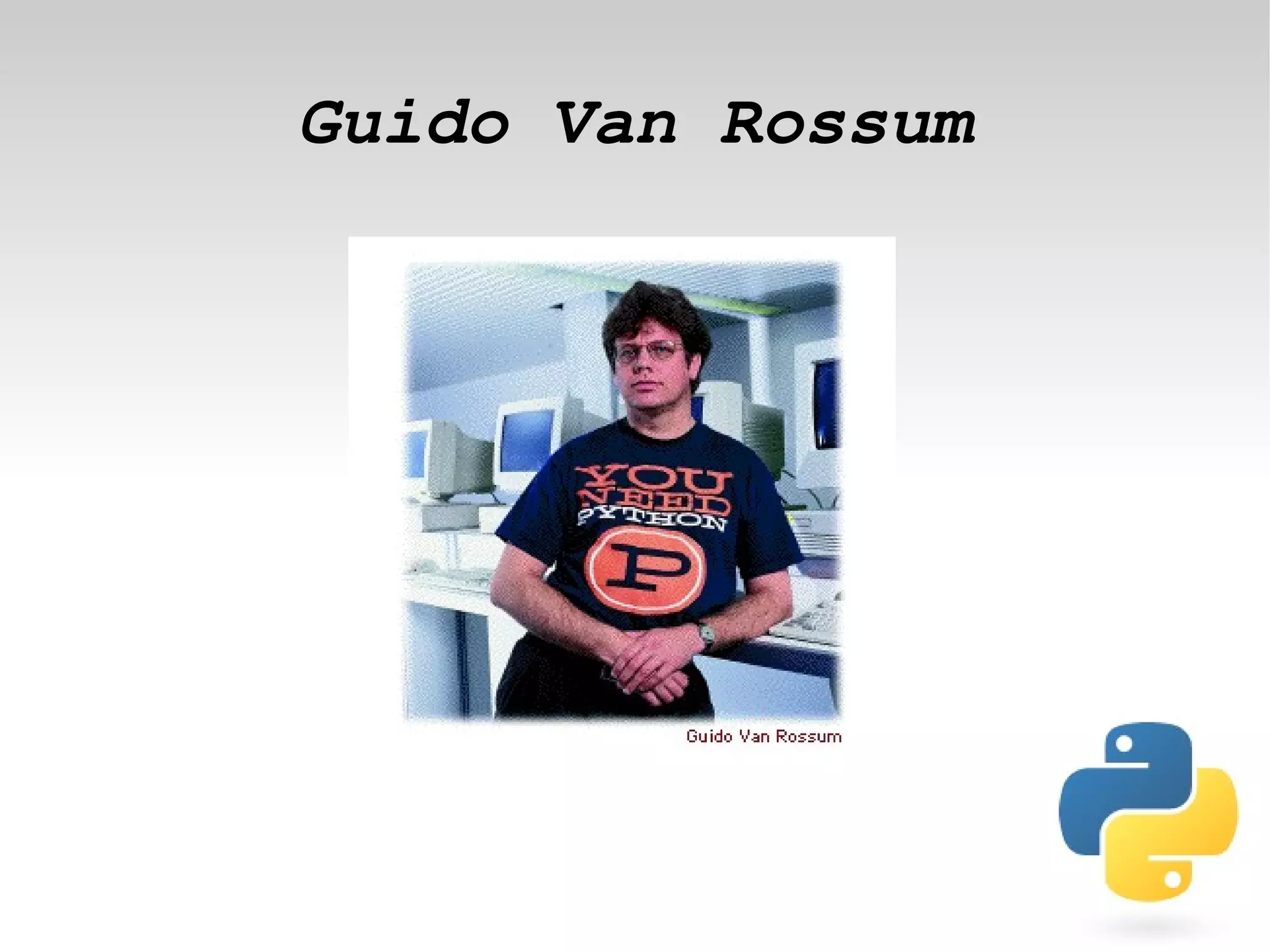 Guido Van Rossum

YOU
NEED
PYTHON
P

Guido Van Rossum